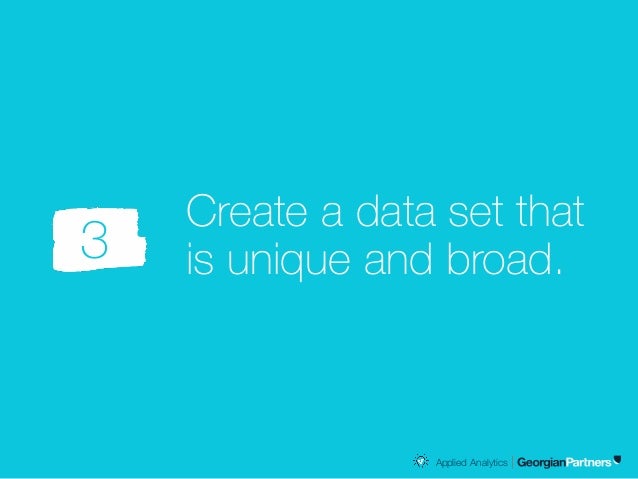 3

Create a data set that is unique and broad.

Applied Analytics | GeorgianPartners